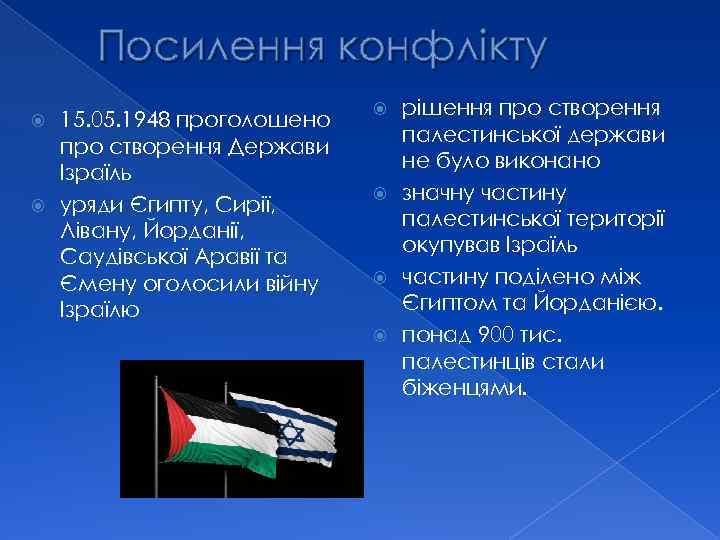 Посилення конфлікту

15.05.1948 проголошено про створення Держави Ізраїль

уряди Єгипту, Сирії, Лівану, Йорданії, Саудівської Аравії та Ємену оголосили війну Ізраїлю

рішення про створення палестинської держави не було виконано

значну частину палестинської території окупував Ізраїль

частину поділено між Єгиптом та Йорданією.

понад 900 тис. палестинців стали біженцями.